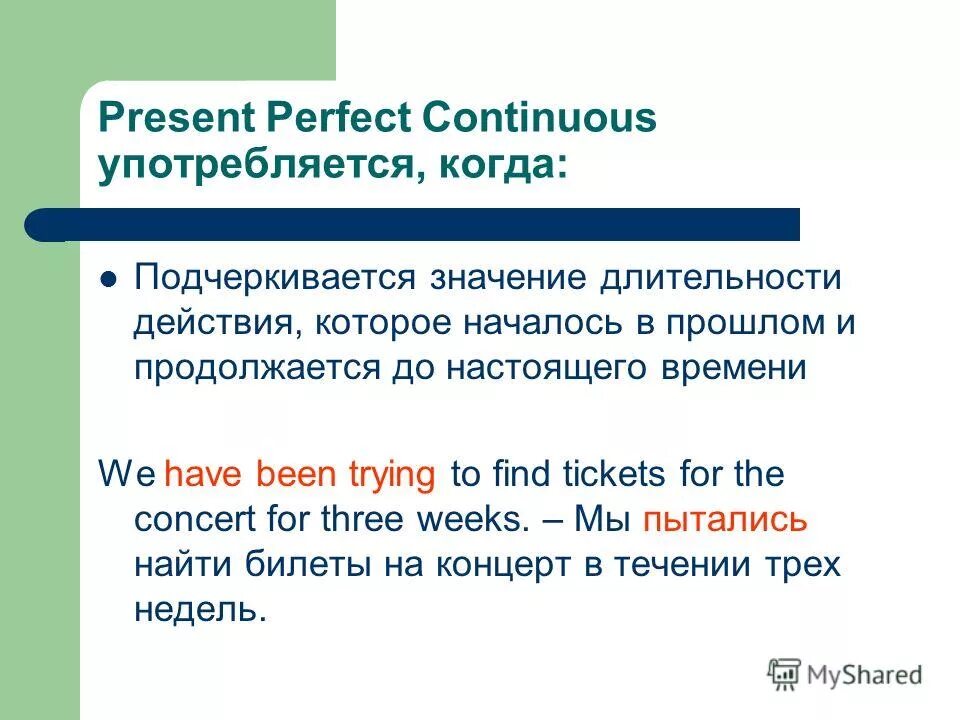 Present Perfect Continuous употребляется, когда:

Подчеркивается значение длительности действия, которое началось в прошлом и продолжается до настоящего времени

We have been trying to find tickets for the concert for three weeks. – Мы пытались найти билеты на концерт в течении трех недель.

MyShared